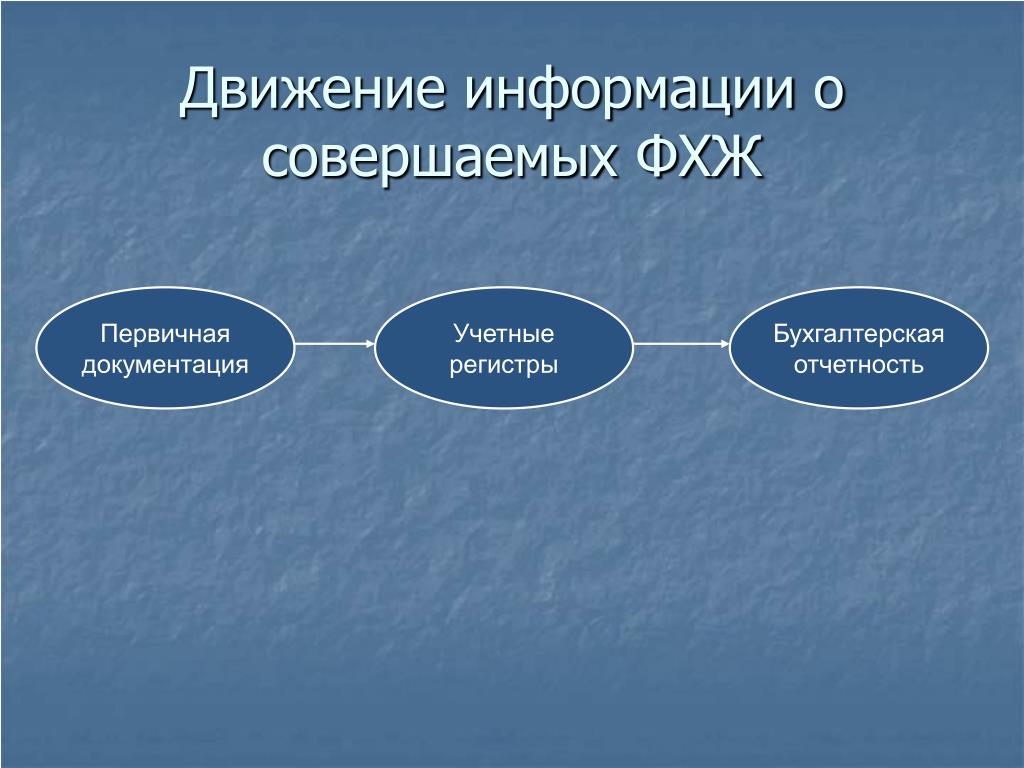 Движение информации о совершаемых ФХЖ

Первичная документация

Учетные регистры

Бухгалтерская отчетность